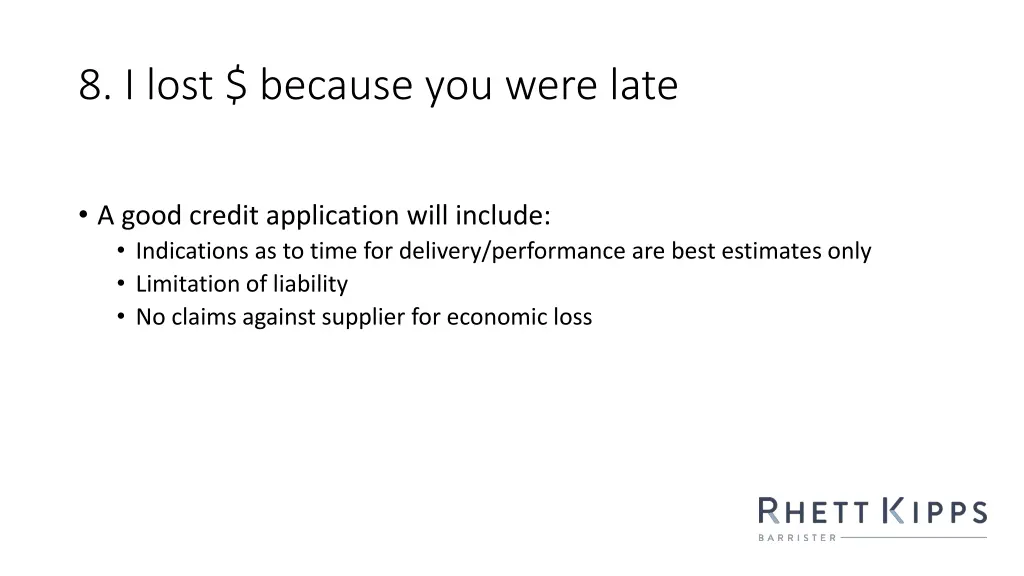 8. I lost \$ because you were late

• A good credit application will include:
  • Indications as to time for delivery/performance are best estimates only
  • Limitation of liability
  • No claims against supplier for economic loss

RHETT KIPPS
BARRISTER